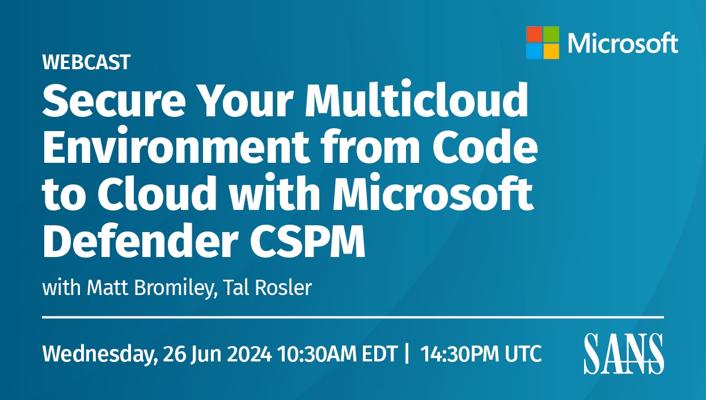 Microsoft

WEBCAST

Secure Your Multicloud Environment from Code to Cloud with Microsoft Defender CSPM

with Matt Bromiley, Tal Rosler

Wednesday, 26 Jun 2024 10:30AM EDT | 14:30PM UTC

SANS